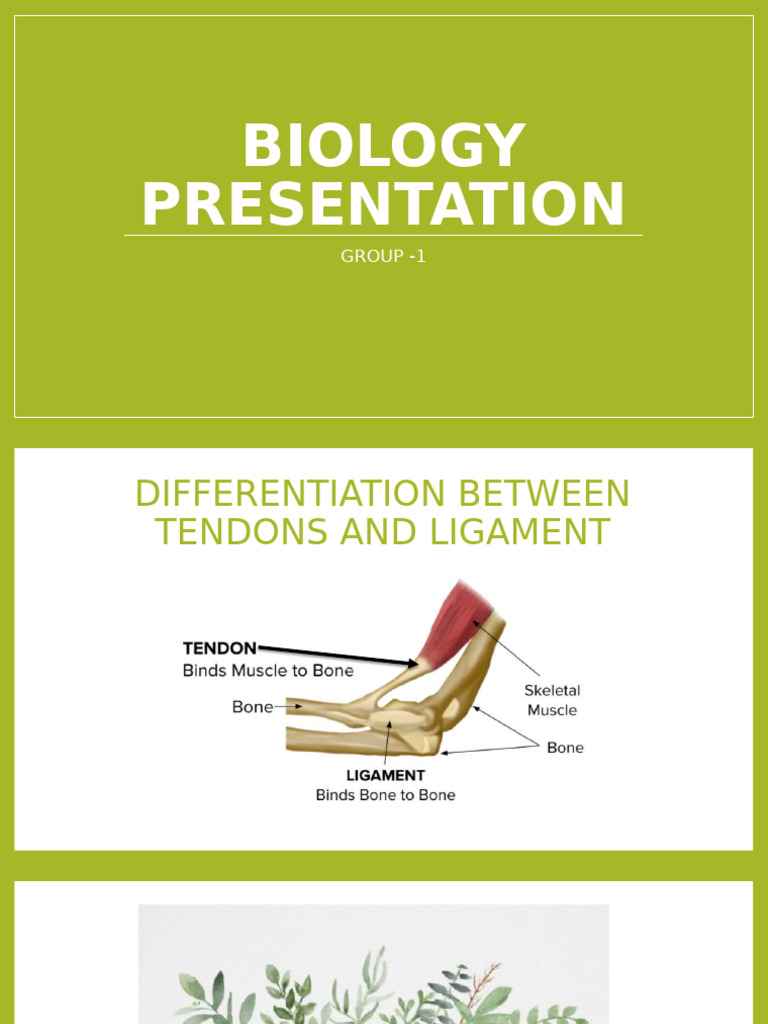 BIOLOGY PRESENTATION

GROUP -1

DIFFERENTIATION BETWEEN TENDONS AND LIGAMENT

TENDON
Binds Muscle to Bone

Bone

Skeletal Muscle

Bone

LIGAMENT
Binds Bone to Bone